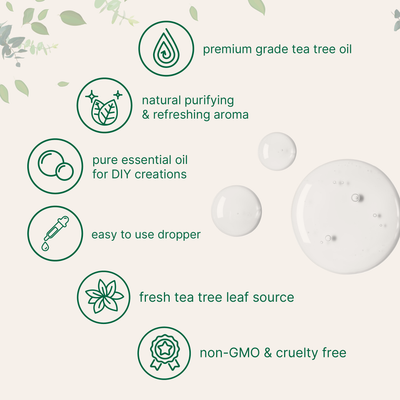 premium grade tea tree oil

natural purifying
& refreshing aroma

pure essential oil
for DIY creations

easy to use dropper

fresh tea tree leaf source

non-GMO & cruelty free